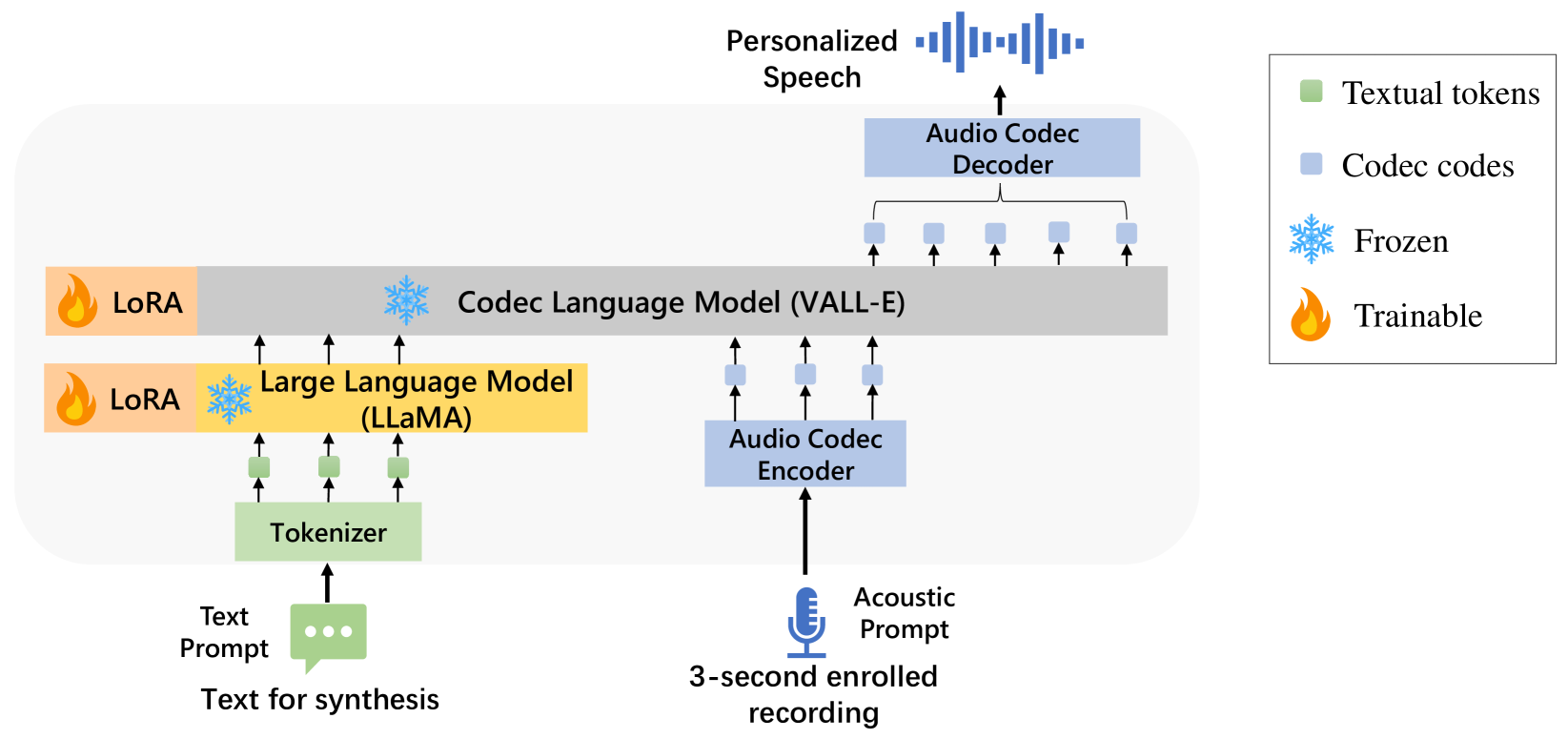 Personalized Speech

Audio Codec Decoder

LoRA

Codec Language Model (VALL-E)

LoRA

Large Language Model (LLaMA)

Audio Codec Encoder

Tokenizer

Text Prompt

Text for synthesis

Acoustic Prompt

3-second enrolled recording

Textual tokens

Codec codes

Frozen

Trainable